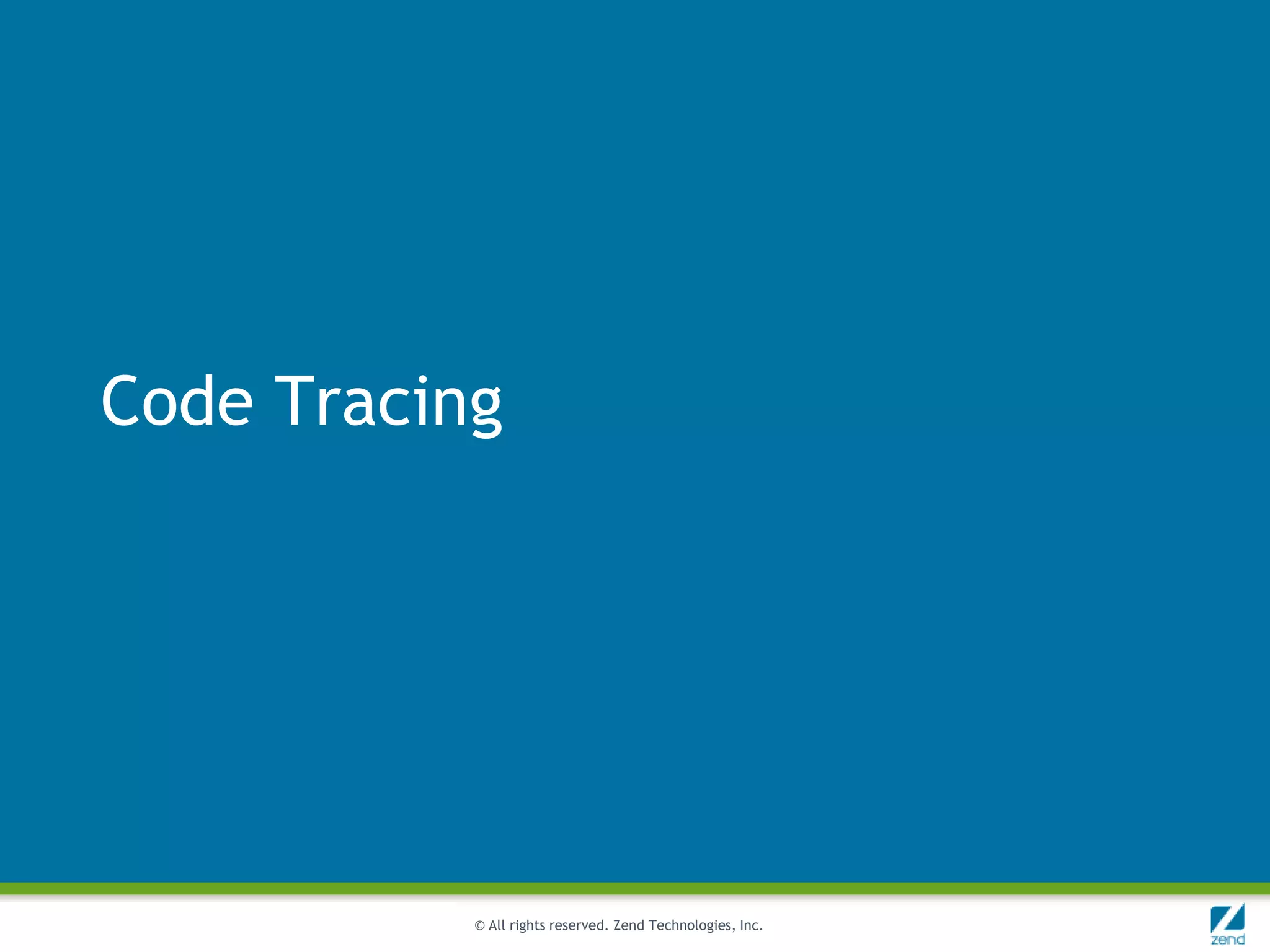 Code Tracing

© All rights reserved. Zend Technologies, Inc.

zend